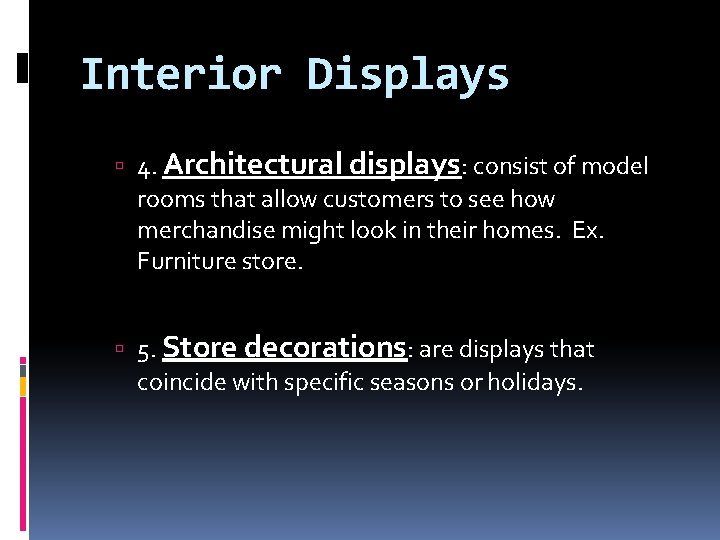 Interior Displays

4. Architectural displays: consist of model rooms that allow customers to see how merchandise might look in their homes. Ex. Furniture store.

5. Store decorations: are displays that coincide with specific seasons or holidays.